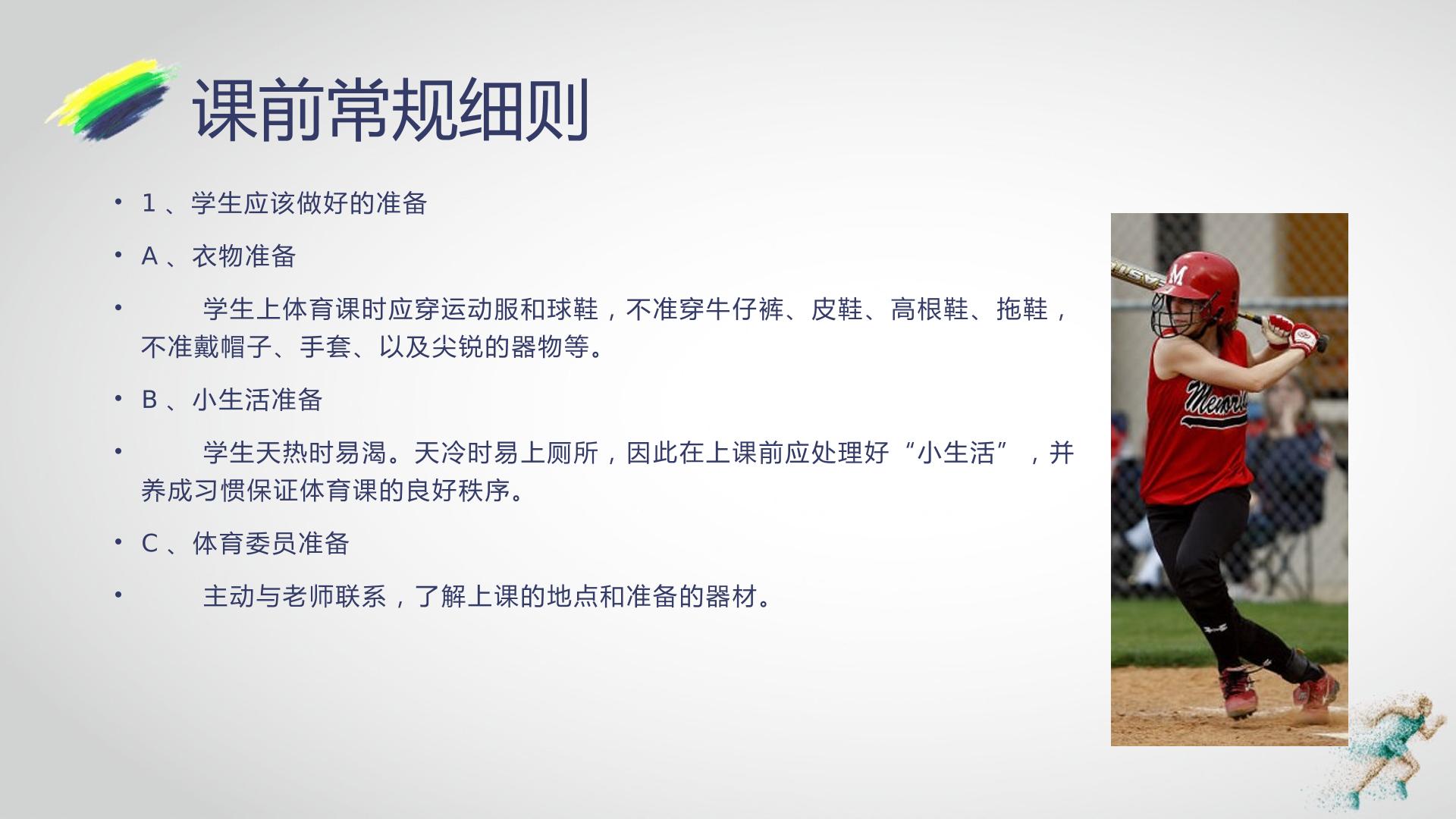 课前常规细则

• 1、学生应该做好的准备

• A、衣物准备

• 学生上体育课时应穿运动服和球鞋，不准穿牛仔裤、皮鞋、高根鞋、拖鞋，不准戴帽子、手套、以及尖锐的器物等。

• B、小生活准备

• 学生天热时易渴。天冷时易上厕所，因此在上课前应处理好“小生活”，并养成习惯保证体育课的良好秩序。

• C、体育委员准备

• 主动与老师联系，了解上课的地点和准备的器材。